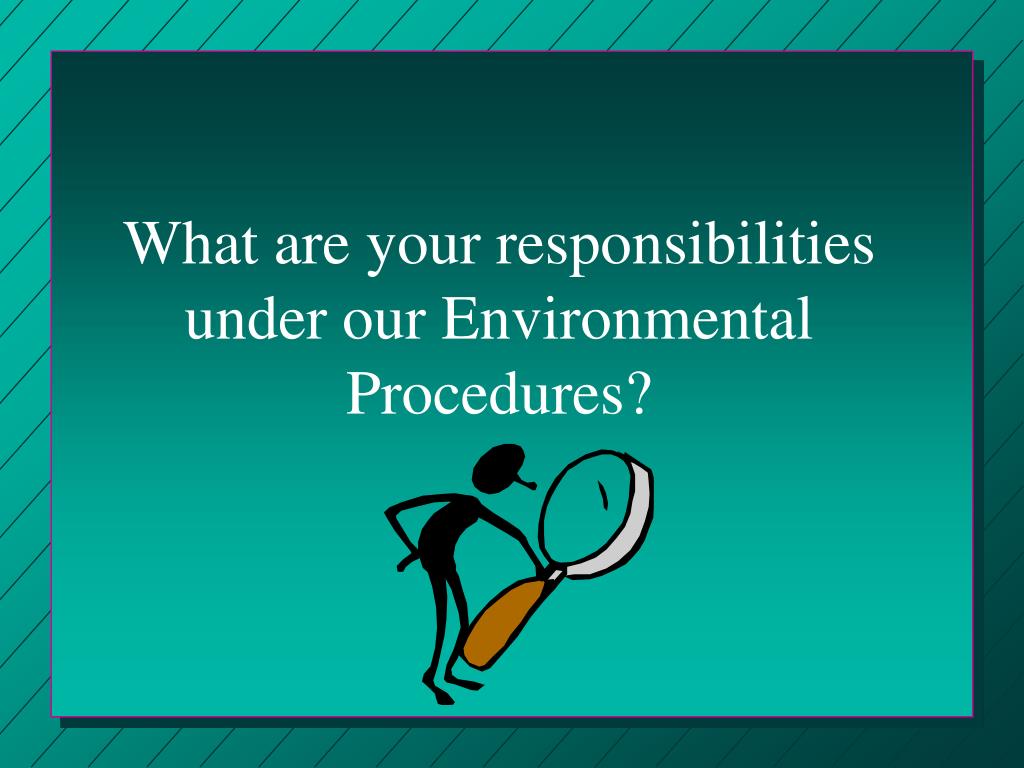 What are your responsibilities under our Environmental Procedures?